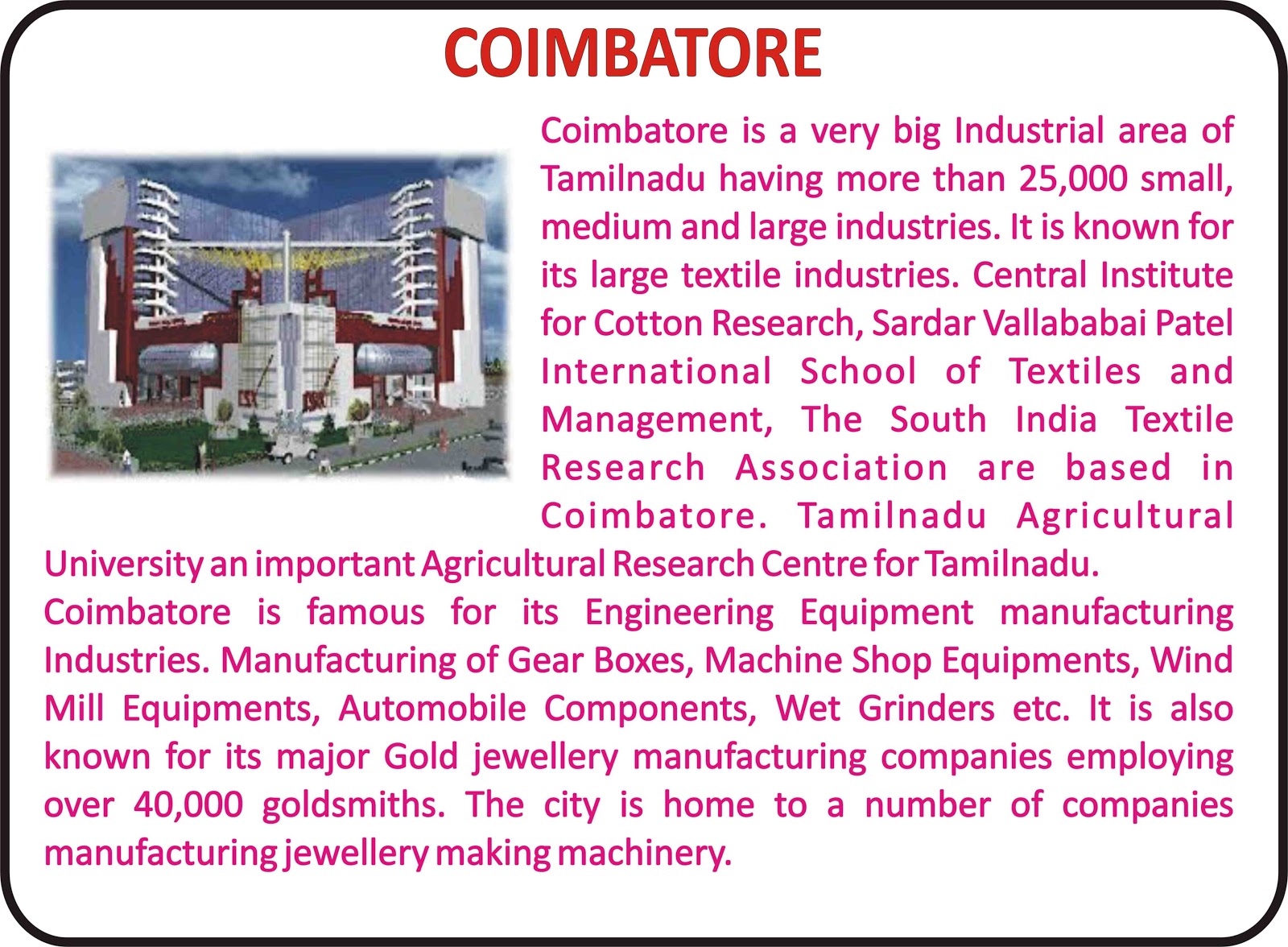 COIMBATORE

Coimbatore is a very big Industrial area of Tamilnadu having more than 25,000 small, medium and large industries. It is known for its large textile industries. Central Institute for Cotton Research, Sardar Vallababai Patel International School of Textiles and Management, The South India Textile Research Association are based in Coimbatore. Tamilnadu Agricultural University an important Agricultural Research Centre for Tamilnadu.

Coimbatore is famous for its Engineering Equipment manufacturing Industries. Manufacturing of Gear Boxes, Machine Shop Equipments, Wind Mill Equipments, Automobile Components, Wet Grinders etc. It is also known for its major Gold jewellery manufacturing companies employing over 40,000 goldsmiths. The city is home to a number of companies manufacturing jewellery making machinery.